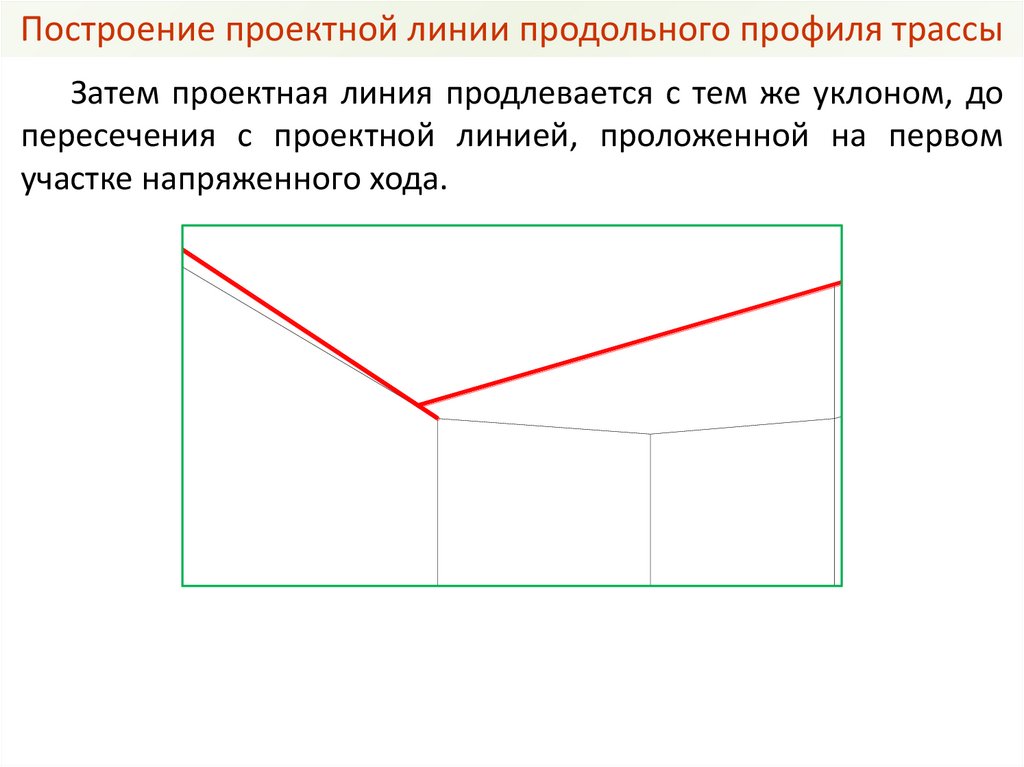 Построение проектной линии продольного профиля трассы

Затем проектная линия продлевается с тем же уклоном, до пересечения с проектной линией, проложенной на первом участке напряженного хода.